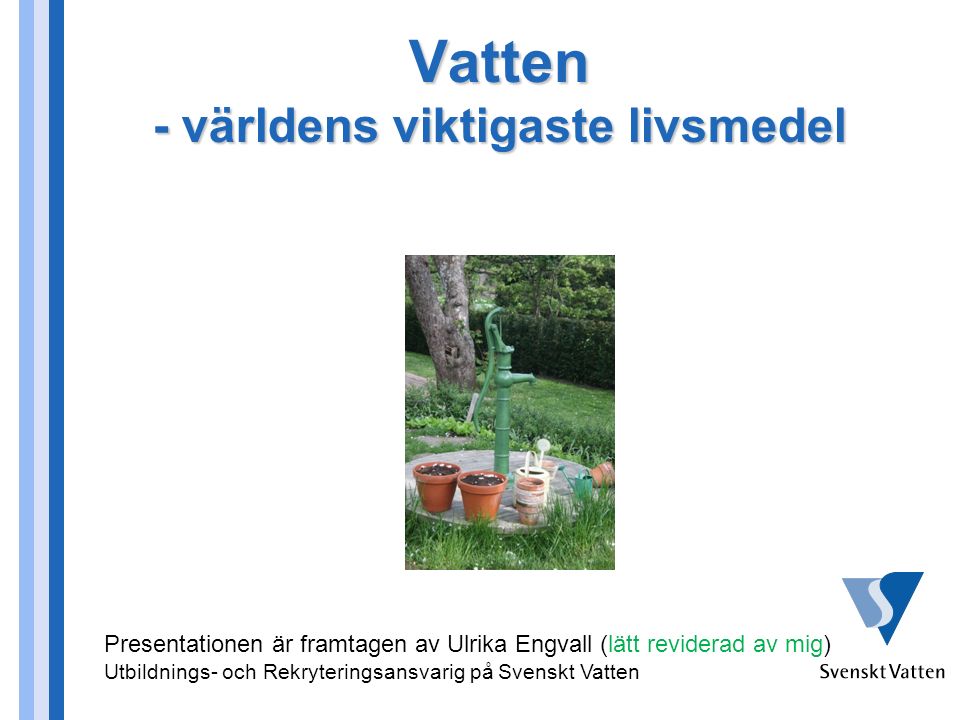 Vatten
- världens viktigaste livsmedel

Presentationen är framtagen av Ulrika Engvall (lätt reviderad av mig)
Utbildnings- och Rekryteringsansvarig på Svenskt Vatten

Svenskt Vatten